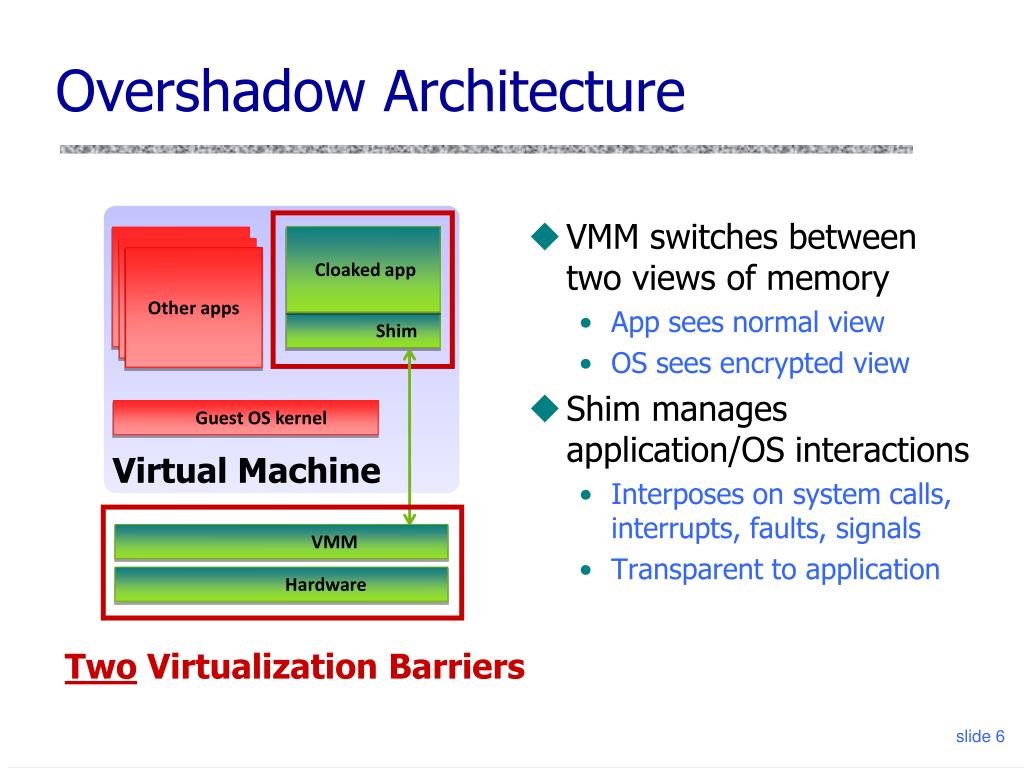 Overshadow Architecture

Other apps

Cloaked app

Shim

Guest OS kernel

Virtual Machine

VMM

Hardware

Two Virtualization Barriers

◆ VMM switches between two views of memory

• App sees normal view
• OS sees encrypted view

◆ Shim manages application/OS interactions

• Interposes on system calls, interrupts, faults, signals
• Transparent to application

slide 6